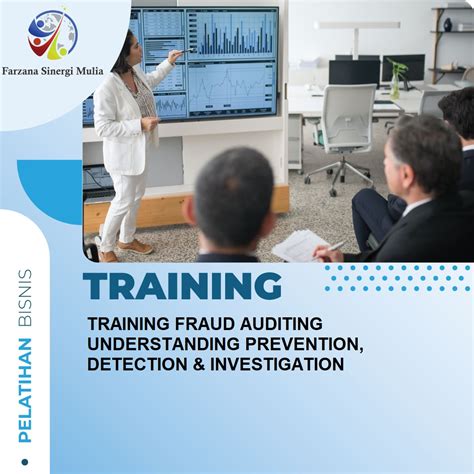 Farzana Sinergi Mulia

PELATIHAN BISNIS

TRAINING

TRAINING FRAUD AUDITING UNDERSTANDING PREVENTION, DETECTION & INVESTIGATION